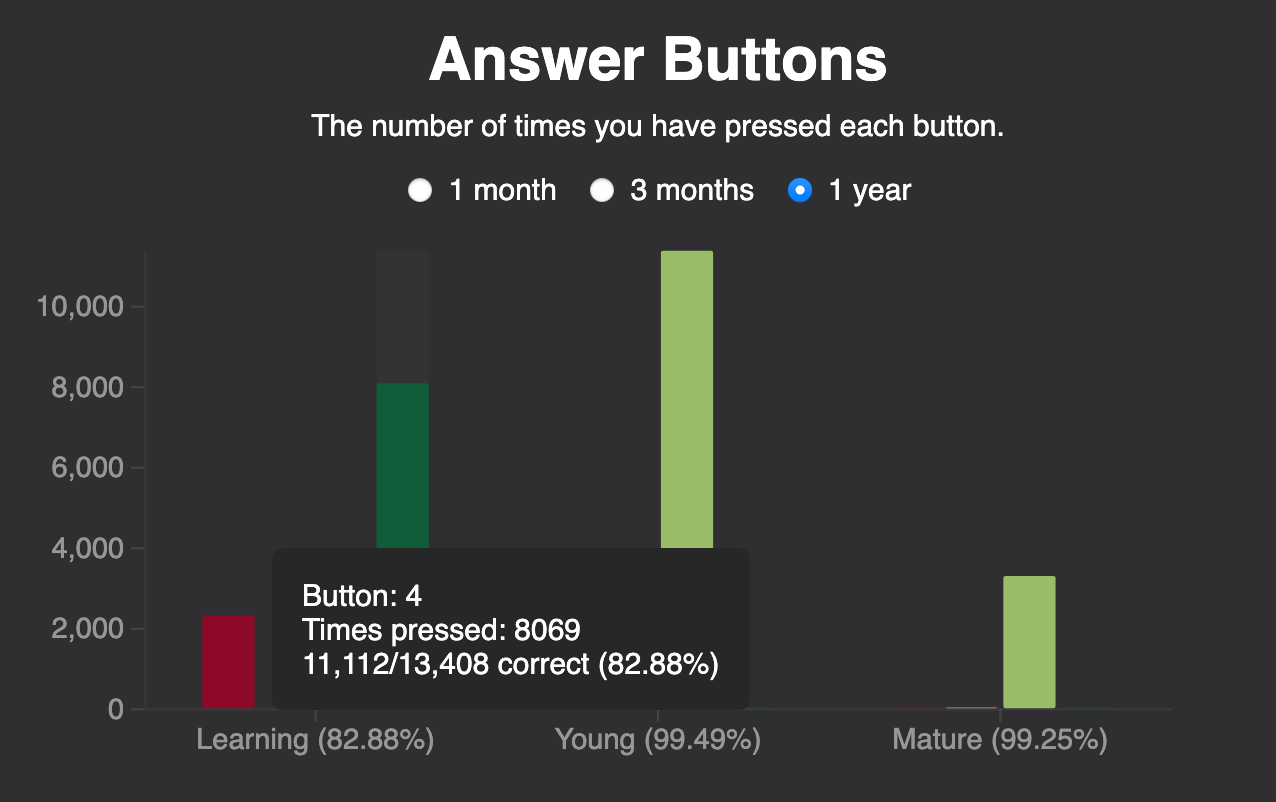 Answer Buttons

The number of times you have pressed each button.

1 month 3 months 1 year

10,000
8,000
6,000
4,000
2,000
0

Button: 4
Times pressed: 8069
11,112/13,408 correct (82.88%)

Learning (82.88%) Young (99.49%) Mature (99.25%)